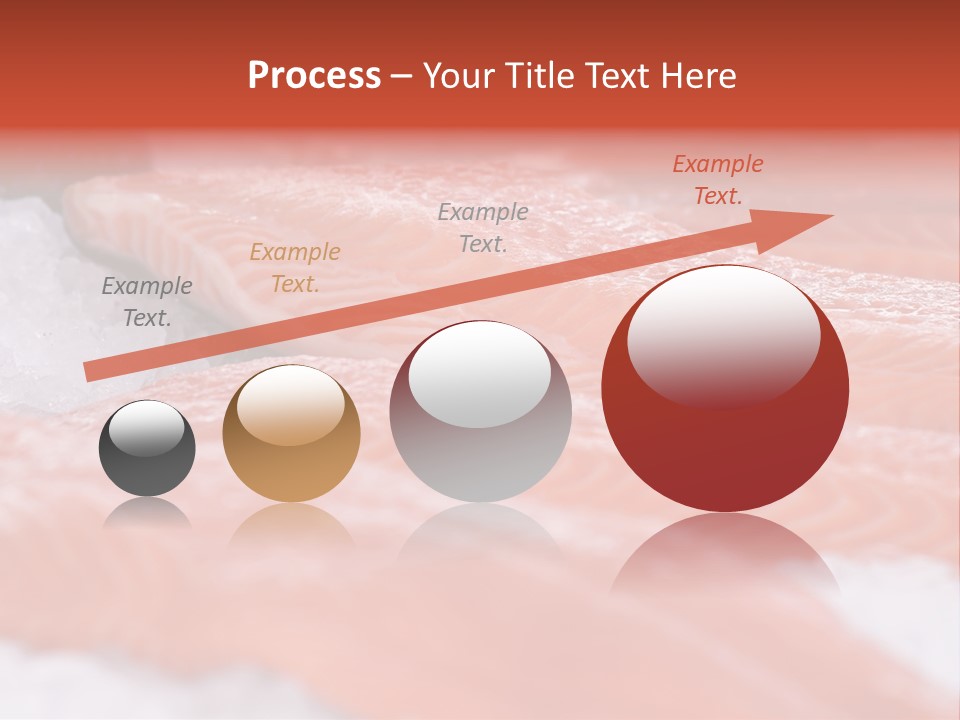 Process – Your Title Text Here

Example Text.

Example Text.

Example Text.

Example Text.